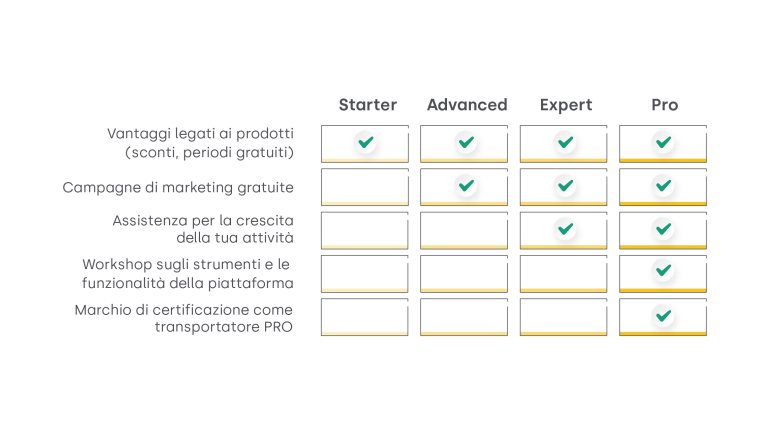 | | Starter | Advanced | Expert | Pro |
|---|---|---|---|---|
| Vantaggi legati ai prodotti (sconti, periodi gratuiti) | ✓ | ✓ | ✓ | ✓ |
| Campagne di marketing gratuite | | ✓ | ✓ | ✓ |
| Assistenza per la crescita della tua attività | | | ✓ | ✓ |
| Workshop sugli strumenti e le funzionalità della piattaforma | | | | ✓ |
| Marchio di certificazione come transportatore PRO | | | | ✓ |